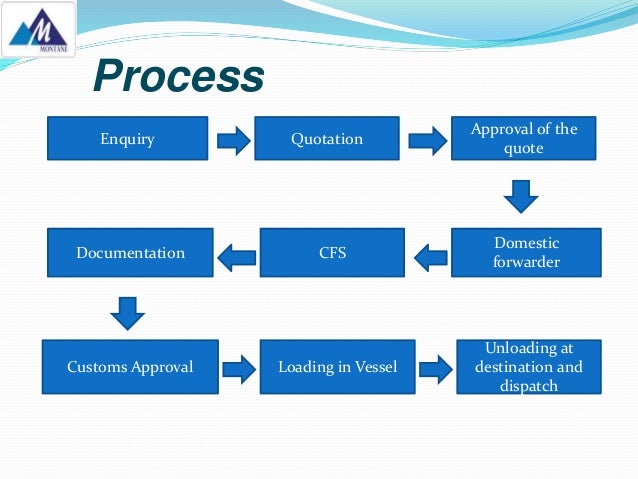 M
MONTANE

Process

Enquiry

Quotation

Approval of the quote

Domestic forwarder

CFS

Documentation

Customs Approval

Loading in Vessel

Unloading at destination and dispatch